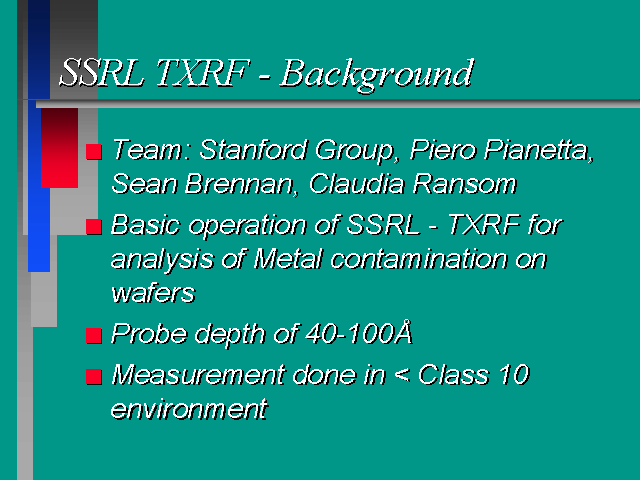 SSRL TXRF - Background

Team: Stanford Group, Piero Pianetta, Sean Brennan, Claudia Ransom

Basic operation of SSRL - TXRF for analysis of Metal contamination on wafers

Probe depth of 40-100Å

Measurement done in < Class 10 environment